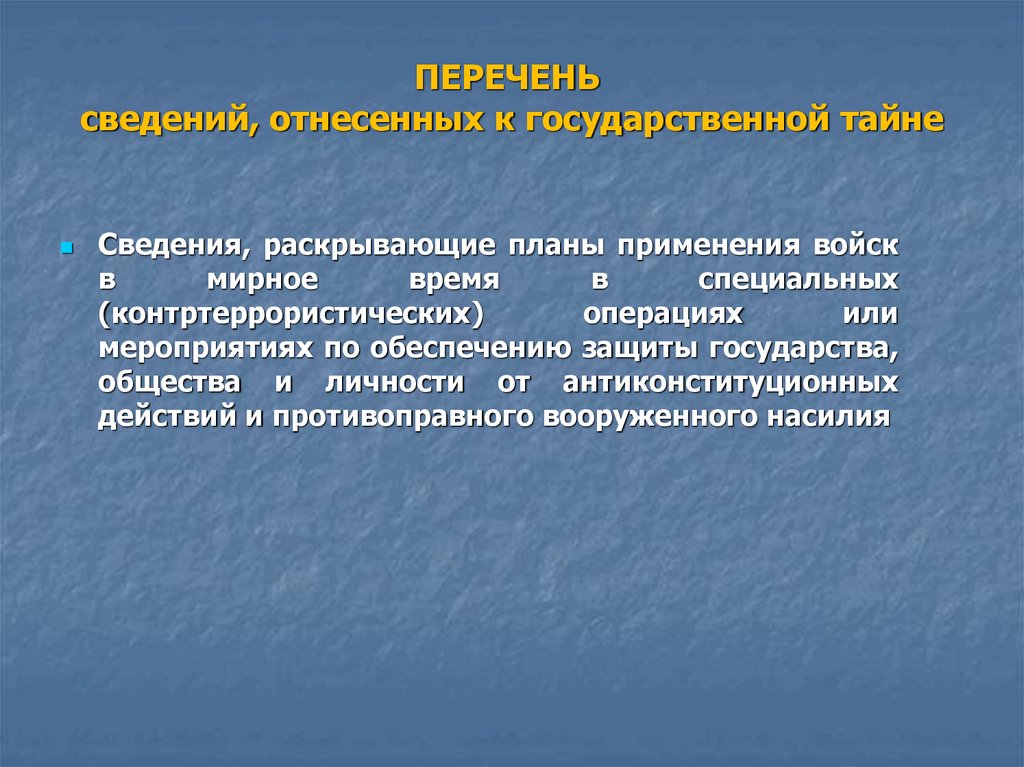 ПЕРЕЧЕНЬ
сведений, отнесенных к государственной тайне

Сведения, раскрывающие планы применения войск в мирное время в специальных (контртеррористических) операциях или мероприятиях по обеспечению защиты государства, общества и личности от антиконституционных действий и противоправного вооруженного насилия